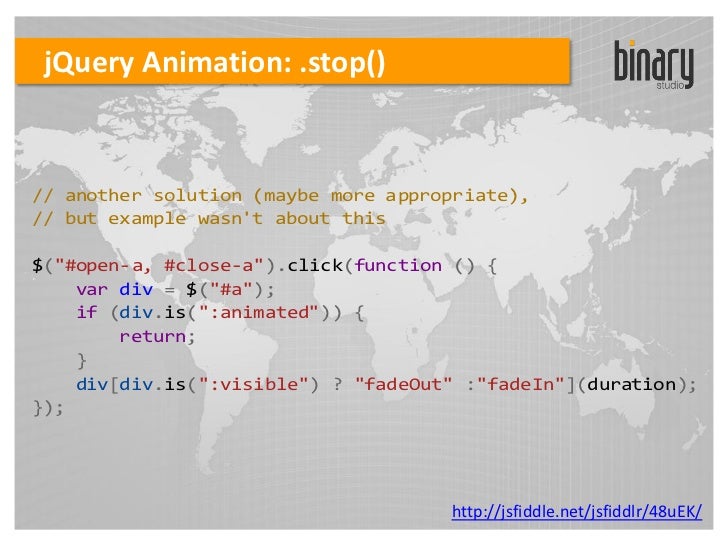 jQuery Animation: .stop()

binary
studio

// another solution (maybe more appropriate),
// but example wasn't about this

$("#open-a, #close-a").click(function () {
    var div = $("#a");
    if (div.is(":animated")) {
        return;
    }
    div[div.is(":visible") ? "fadeOut" :"fadeIn"](duration);
});

http://jsfiddle.net/jsfiddlr/48uEK/